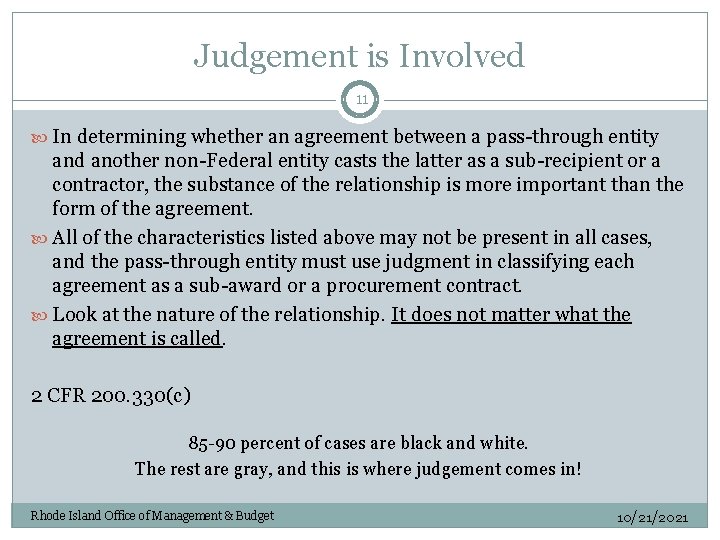 Judgement is Involved

11

In determining whether an agreement between a pass-through entity and another non-Federal entity casts the latter as a sub-recipient or a contractor, the substance of the relationship is more important than the form of the agreement.

All of the characteristics listed above may not be present in all cases, and the pass-through entity must use judgment in classifying each agreement as a sub-award or a procurement contract.

Look at the nature of the relationship. It does not matter what the agreement is called.

2 CFR 200.330(c)

85-90 percent of cases are black and white.
The rest are gray, and this is where judgement comes in!

Rhode Island Office of Management & Budget

10/21/2021